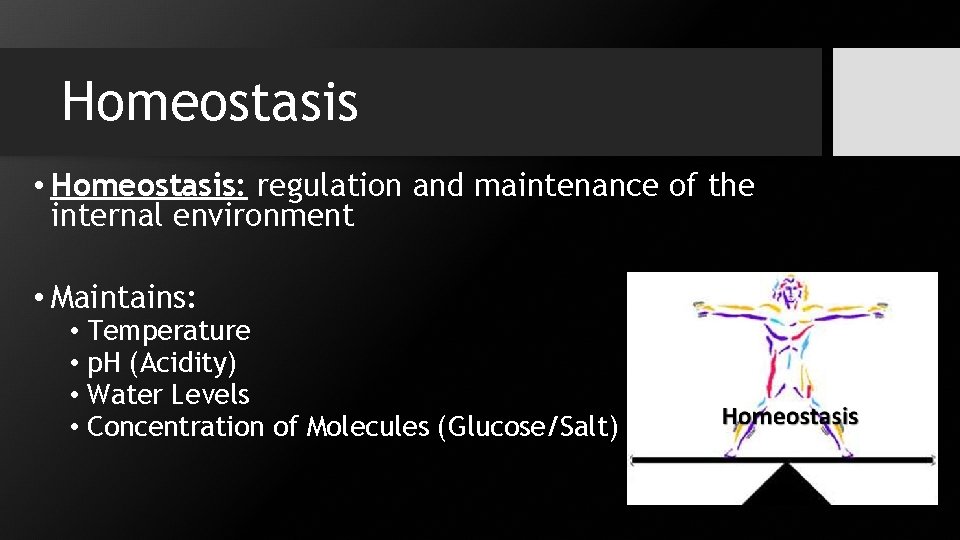 Homeostasis

• Homeostasis: regulation and maintenance of the internal environment

• Maintains:
  • Temperature
  • pH (Acidity)
  • Water Levels
  • Concentration of Molecules (Glucose/Salt)

Homeostasis